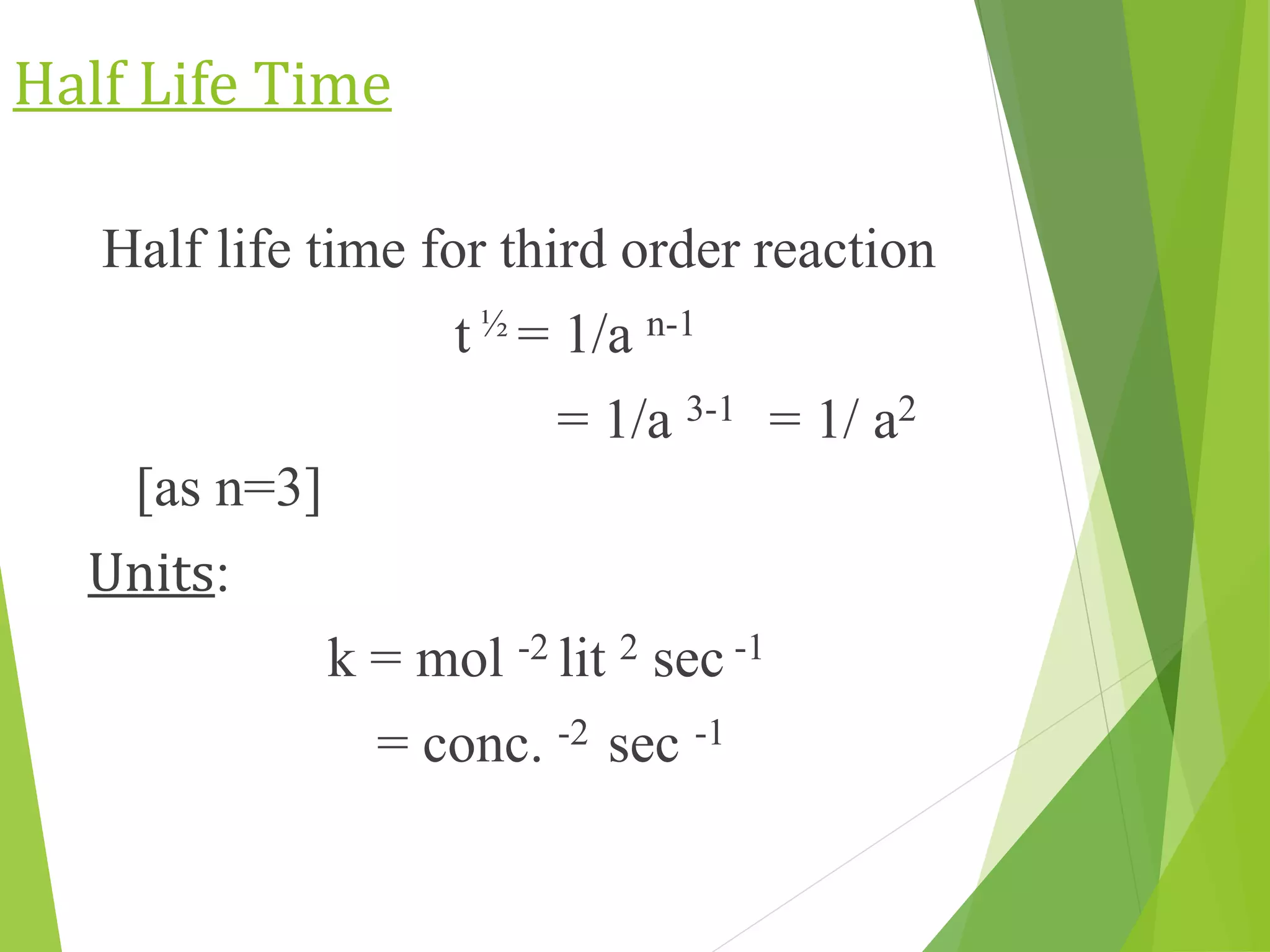 Half Life Time

Half life time for third order reaction

$t^{½} = 1/a^{n-1}$

$= 1/a^{3-1} = 1/a^2$

[as n=3]

Units:

$k = mol^{-2} lit^{2} sec^{-1}$

$= conc.^{-2} sec^{-1}$